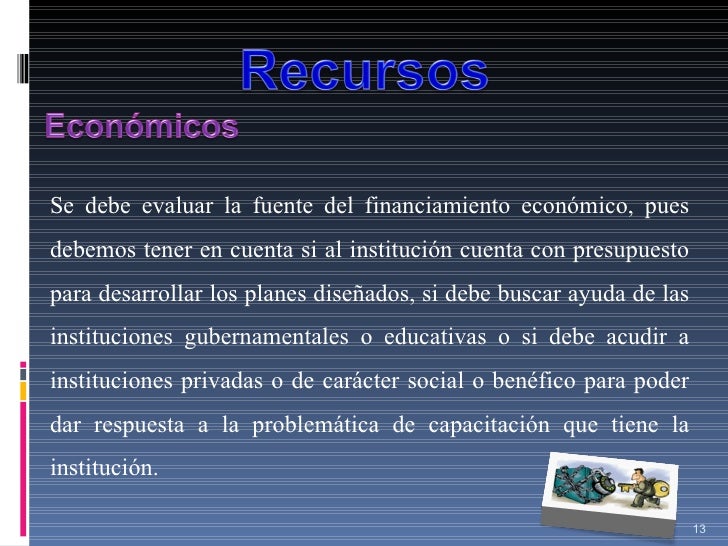 Recursos

Económicos

Se debe evaluar la fuente del financiamiento económico, pues debemos tener en cuenta si al institución cuenta con presupuesto para desarrollar los planes diseñados, si debe buscar ayuda de las instituciones gubernamentales o educativas o si debe acudir a instituciones privadas o de carácter social o benéfico para poder dar respuesta a la problemática de capacitación que tiene la institución.

13